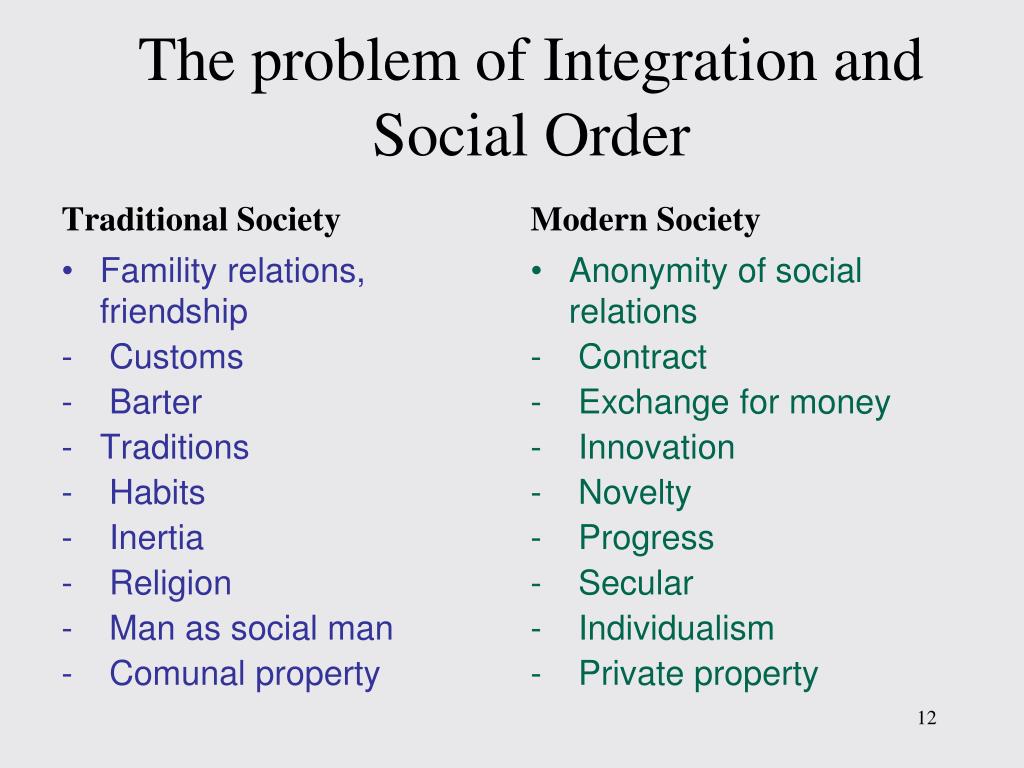 The problem of Integration and Social Order

Traditional Society

• Famility relations, friendship
- Customs
- Barter
- Traditions
- Habits
- Inertia
- Religion
- Man as social man
- Comunal property

Modern Society

• Anonymity of social relations
- Contract
- Exchange for money
- Innovation
- Novelty
- Progress
- Secular
- Individualism
- Private property

12